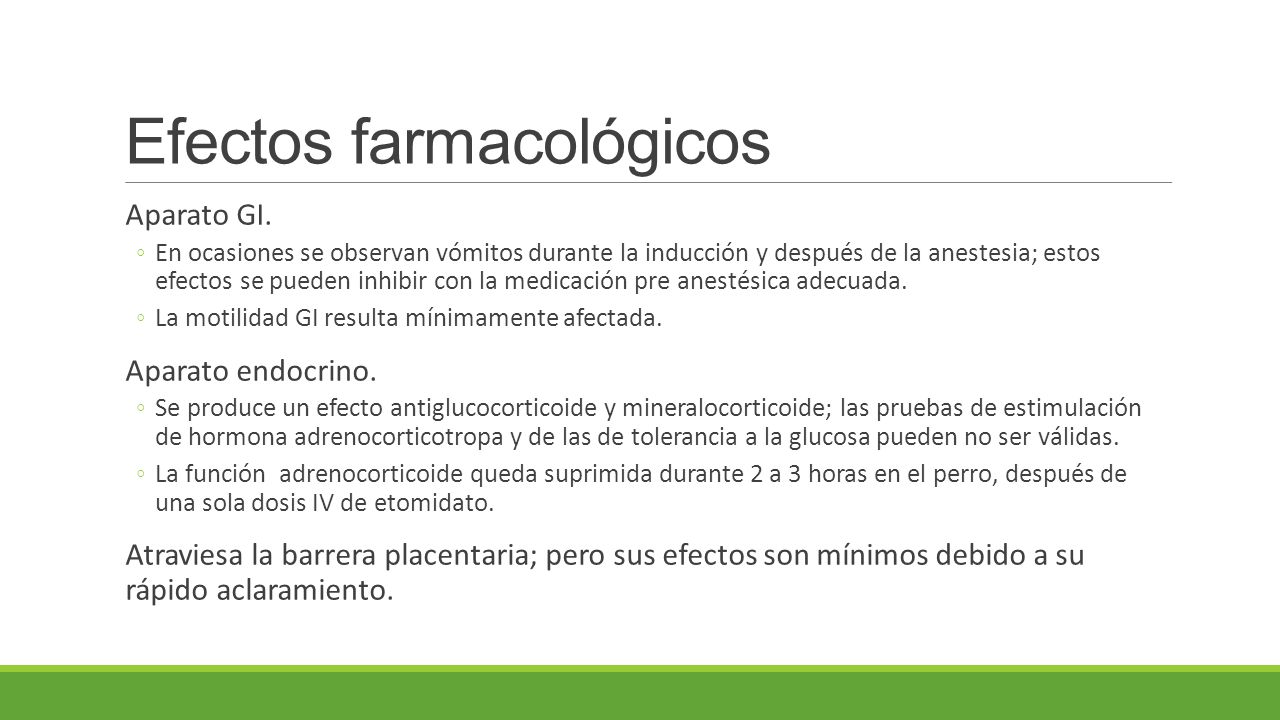 Efectos farmacológicos

Aparato GI.

◦ En ocasiones se observan vómitos durante la inducción y después de la anestesia; estos efectos se pueden inhibir con la medicación pre anestésica adecuada.

◦ La motilidad GI resulta mínimamente afectada.

Aparato endocrino.

◦ Se produce un efecto antiglucocorticoide y mineralocorticoide; las pruebas de estimulación de hormona adrenocorticotropa y de las de tolerancia a la glucosa pueden no ser válidas.

◦ La función adrenocorticoide queda suprimida durante 2 a 3 horas en el perro, después de una sola dosis IV de etomidato.

Atraviesa la barrera placentaria; pero sus efectos son mínimos debido a su rápido aclaramiento.